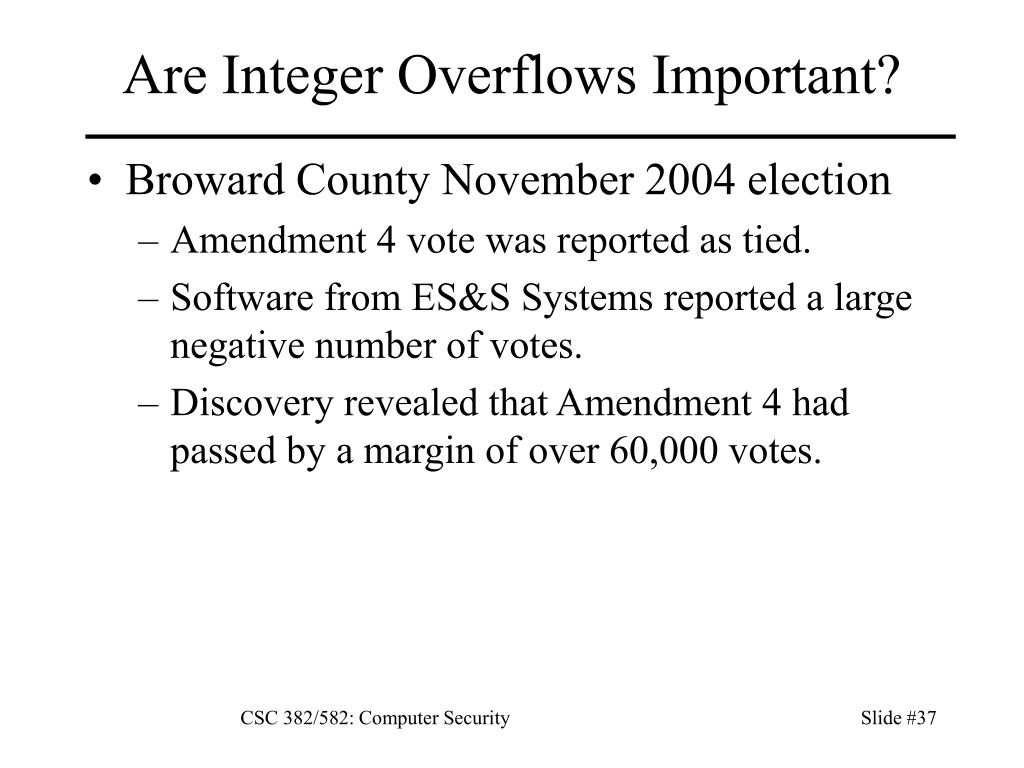 Are Integer Overflows Important?

• Broward County November 2004 election
– Amendment 4 vote was reported as tied.
– Software from ES&S Systems reported a large negative number of votes.
– Discovery revealed that Amendment 4 had passed by a margin of over 60,000 votes.

CSC 382/582: Computer Security

Slide #37